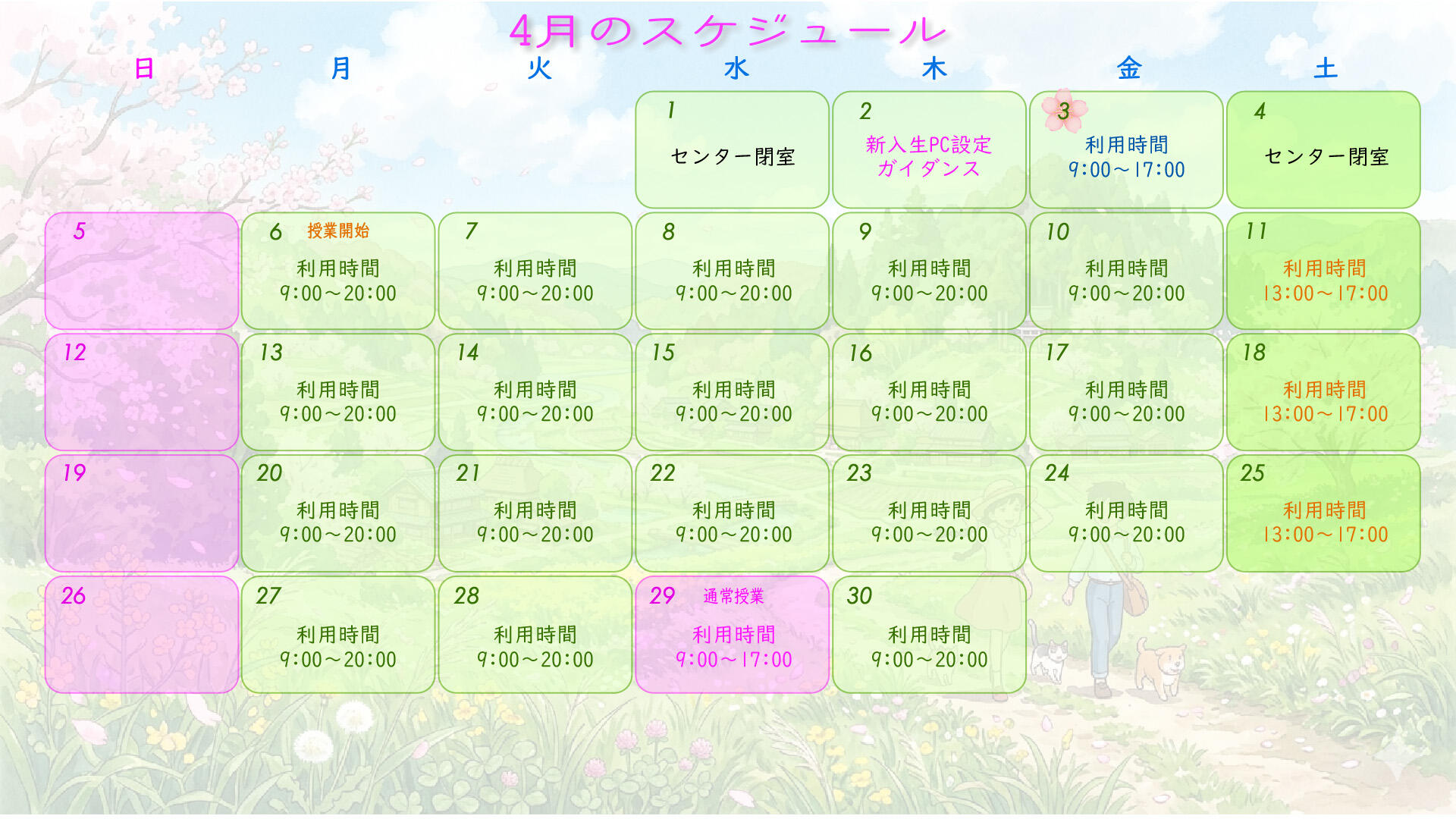 4月のスケジュール

| 日 | 月 | 火 | 水 | 木 | 金 | 土 |
|---|---|---|---|---|---|---|
| | | | 1 センター閉室 | 2 新入生PC設定ガイダンス | 3 利用時間 9:00～17:00 | 4 センター閉室 |
| 5 | 6 授業開始 利用時間 9:00～20:00 | 7 利用時間 9:00～20:00 | 8 利用時間 9:00～20:00 | 9 利用時間 9:00～20:00 | 10 利用時間 9:00～20:00 | 11 利用時間 13:00～17:00 |
| 12 | 13 利用時間 9:00～20:00 | 14 利用時間 9:00～20:00 | 15 利用時間 9:00～20:00 | 16 利用時間 9:00～20:00 | 17 利用時間 9:00～20:00 | 18 利用時間 13:00～17:00 |
| 19 | 20 利用時間 9:00～20:00 | 21 利用時間 9:00～20:00 | 22 利用時間 9:00～20:00 | 23 利用時間 9:00～20:00 | 24 利用時間 9:00～20:00 | 25 利用時間 13:00～17:00 |
| 26 | 27 利用時間 9:00～20:00 | 28 利用時間 9:00～20:00 | 29 通常授業 利用時間 9:00～17:00 | 30 利用時間 9:00～20:00 | | |